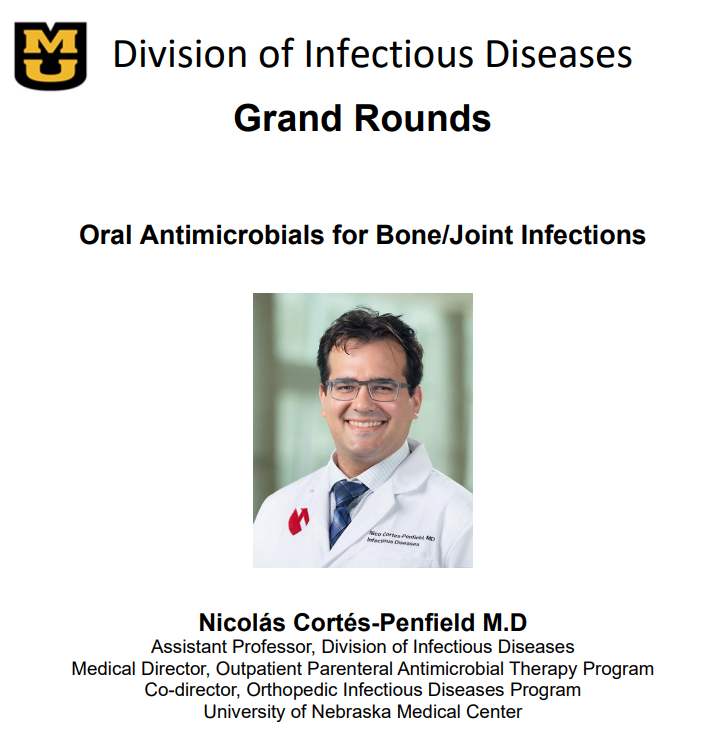 MU

Division of Infectious Diseases

Grand Rounds

Oral Antimicrobials for Bone/Joint Infections

Nico Cortes-Penfield, MD
Infectious Diseases

Nicolás Cortés-Penfield M.D
Assistant Professor, Division of Infectious Diseases
Medical Director, Outpatient Parenteral Antimicrobial Therapy Program
Co-director, Orthopedic Infectious Diseases Program
University of Nebraska Medical Center